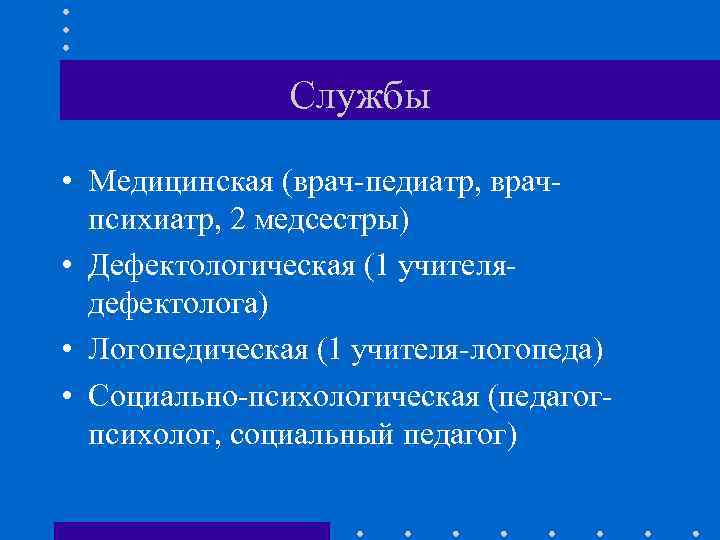 Службы

• Медицинская (врач-педиатр, врач-психиатр, 2 медсестры)
• Дефектологическая (1 учителя-дефектолога)
• Логопедическая (1 учителя-логопеда)
• Социально-психологическая (педагог-психолог, социальный педагог)